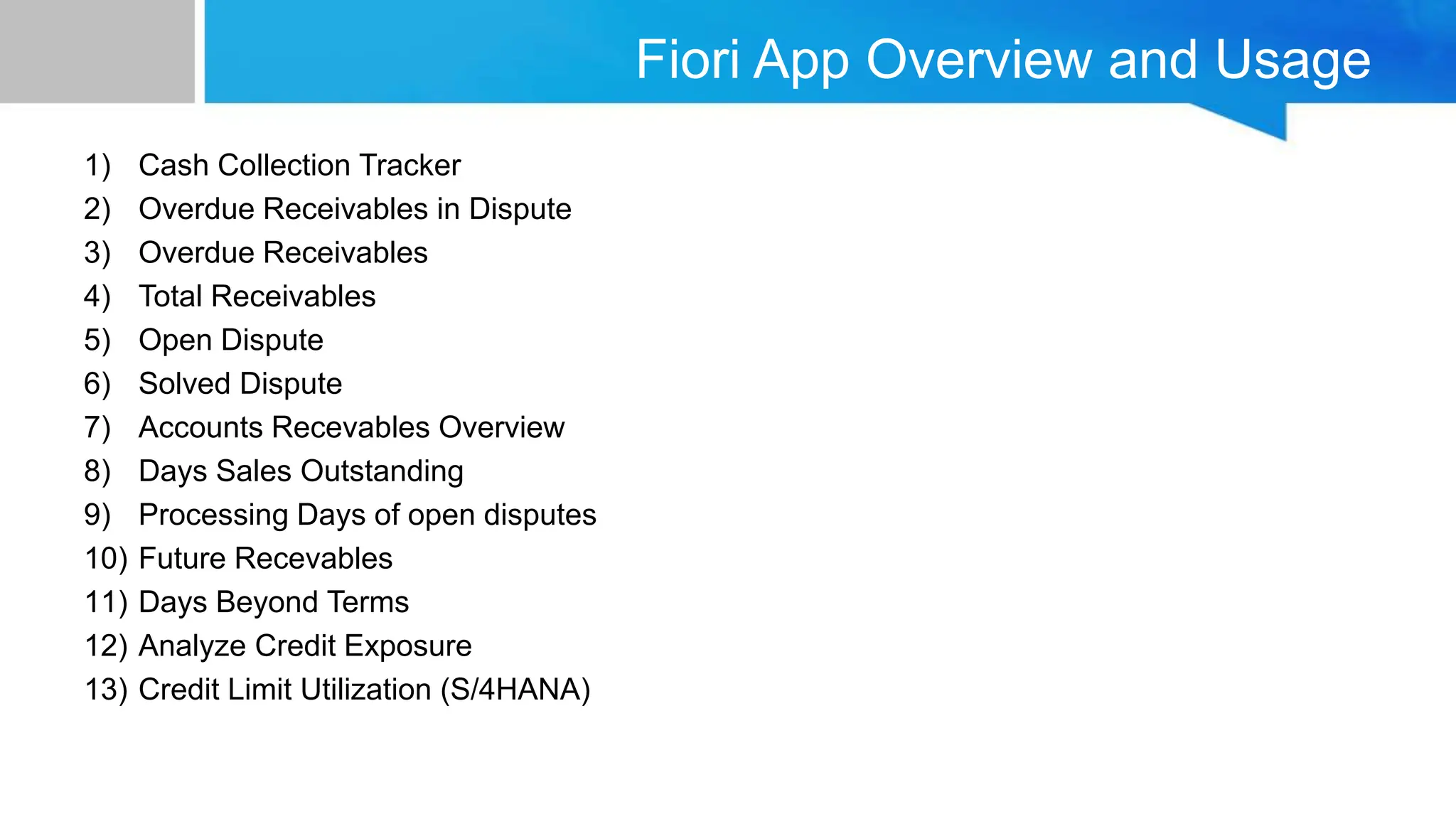 Fiori App Overview and Usage

1) Cash Collection Tracker
2) Overdue Receivables in Dispute
3) Overdue Receivables
4) Total Receivables
5) Open Dispute
6) Solved Dispute
7) Accounts Recevables Overview
8) Days Sales Outstanding
9) Processing Days of open disputes
10) Future Recevables
11) Days Beyond Terms
12) Analyze Credit Exposure
13) Credit Limit Utilization (S/4HANA)